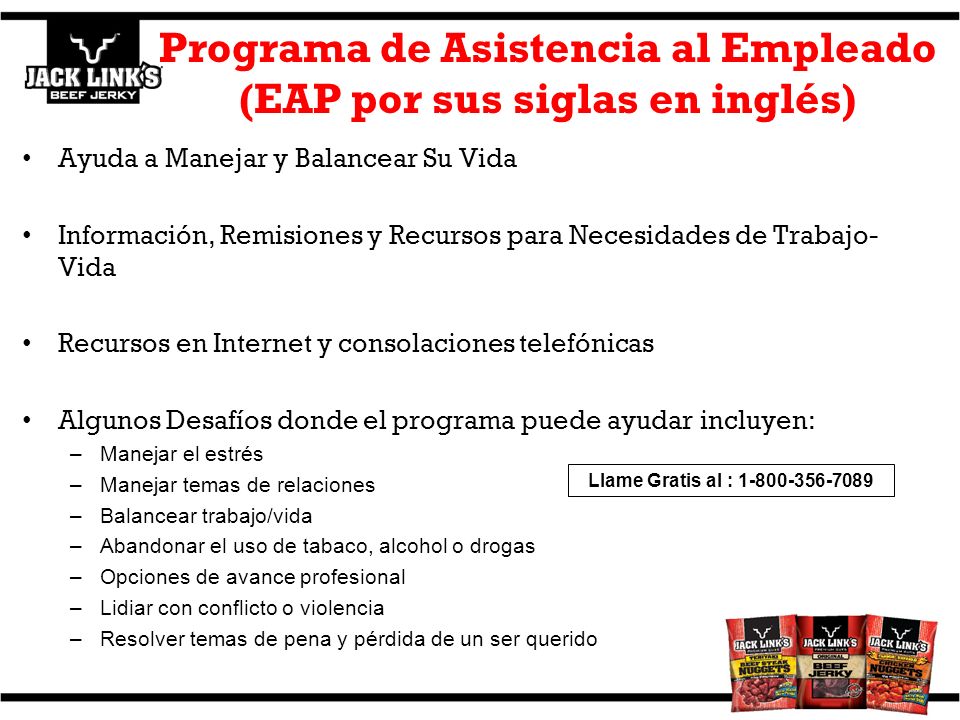 JACK LINK'S
BEEF JERKY

Programa de Asistencia al Empleado (EAP por sus siglas en inglés)

• Ayuda a Manejar y Balancear Su Vida

• Información, Remisiones y Recursos para Necesidades de Trabajo-Vida

• Recursos en Internet y consolaciones telefónicas

• Algunos Desafíos donde el programa puede ayudar incluyen:
– Manejar el estrés
– Manejar temas de relaciones
– Balancear trabajo/vida
– Abandonar el uso de tabaco, alcohol o drogas
– Opciones de avance profesional
– Lidiar con conflicto o violencia
– Resolver temas de pena y pérdida de un ser querido

Llame Gratis al : 1-800-356-7089

JACK LINK'S
BEEF STEAK NUGGETS
JACK LINK'S
ORIGINAL
BEEF JERKY
JACK LINK'S
CHICKEN NUGGETS